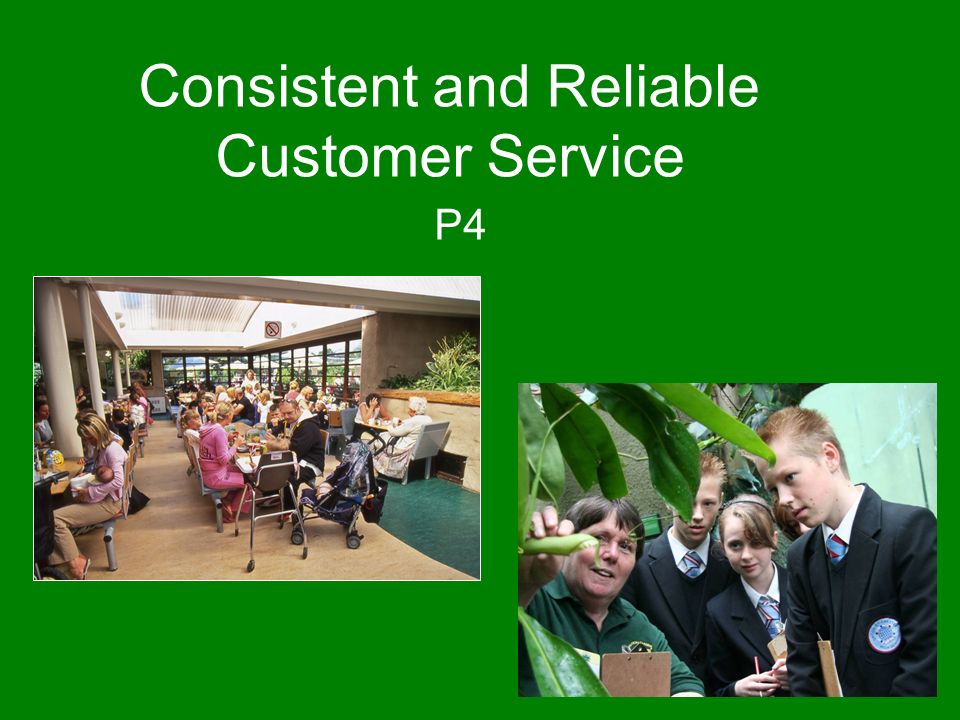 Consistent and Reliable Customer Service

P4